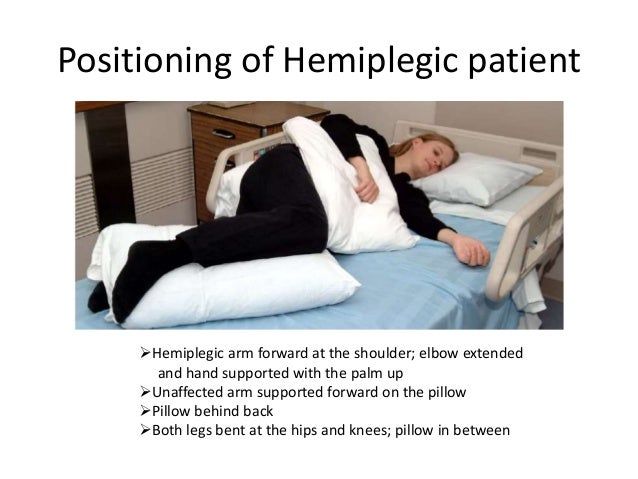 Positioning of Hemiplegic patient

➢Hemiplegic arm forward at the shoulder; elbow extended and hand supported with the palm up
➢Unaffected arm supported forward on the pillow
➢Pillow behind back
➢Both legs bent at the hips and knees; pillow in between